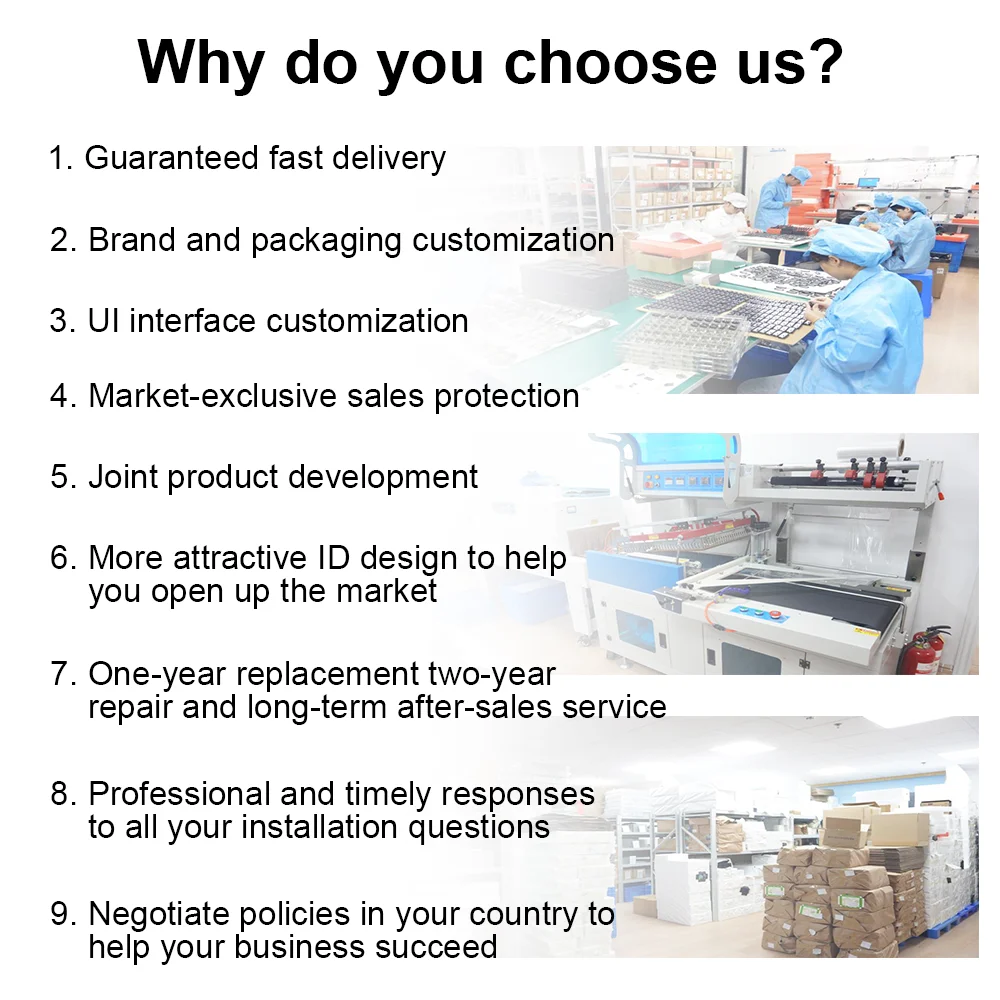 Why do you choose us?

1. Guaranteed fast delivery

2. Brand and packaging customization

3. UI interface customization

4. Market-exclusive sales protection

5. Joint product development

6. More attractive ID design to help you open up the market

7. One-year replacement two-year repair and long-term after-sales service

8. Professional and timely responses to all your installation questions

9. Negotiate policies in your country to help your business succeed